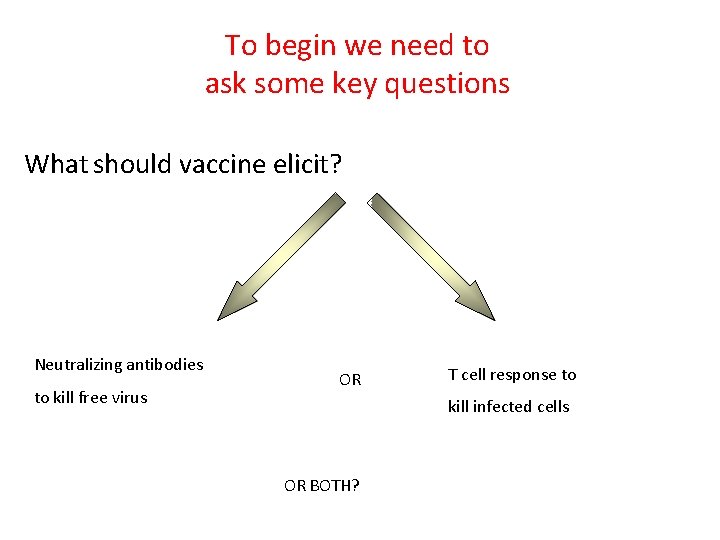 To begin we need to ask some key questions

What should vaccine elicit?

Neutralizing antibodies to kill free virus

OR

T cell response to kill infected cells

OR BOTH?